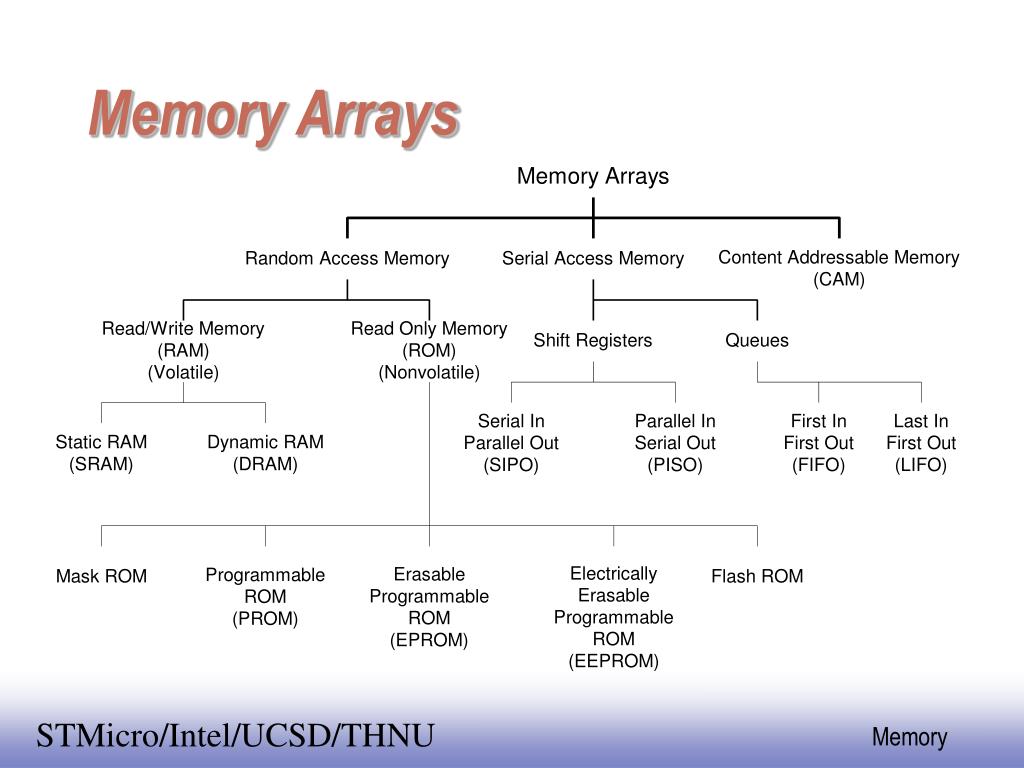 Memory Arrays

Memory Arrays

Random Access Memory

Serial Access Memory

Content Addressable Memory (CAM)

Read/Write Memory (RAM) (Volatile)

Read Only Memory (ROM) (Nonvolatile)

Shift Registers

Queues

Static RAM (SRAM)

Dynamic RAM (DRAM)

Serial In Parallel Out (SIPO)

Parallel In Serial Out (PISO)

First In First Out (FIFO)

Last In First Out (LIFO)

Mask ROM

Programmable ROM (PROM)

Erasable Programmable ROM (EPROM)

Electrically Erasable Programmable ROM (EEPROM)

Flash ROM

STMicro/Intel/UCSD/THNU

Memory